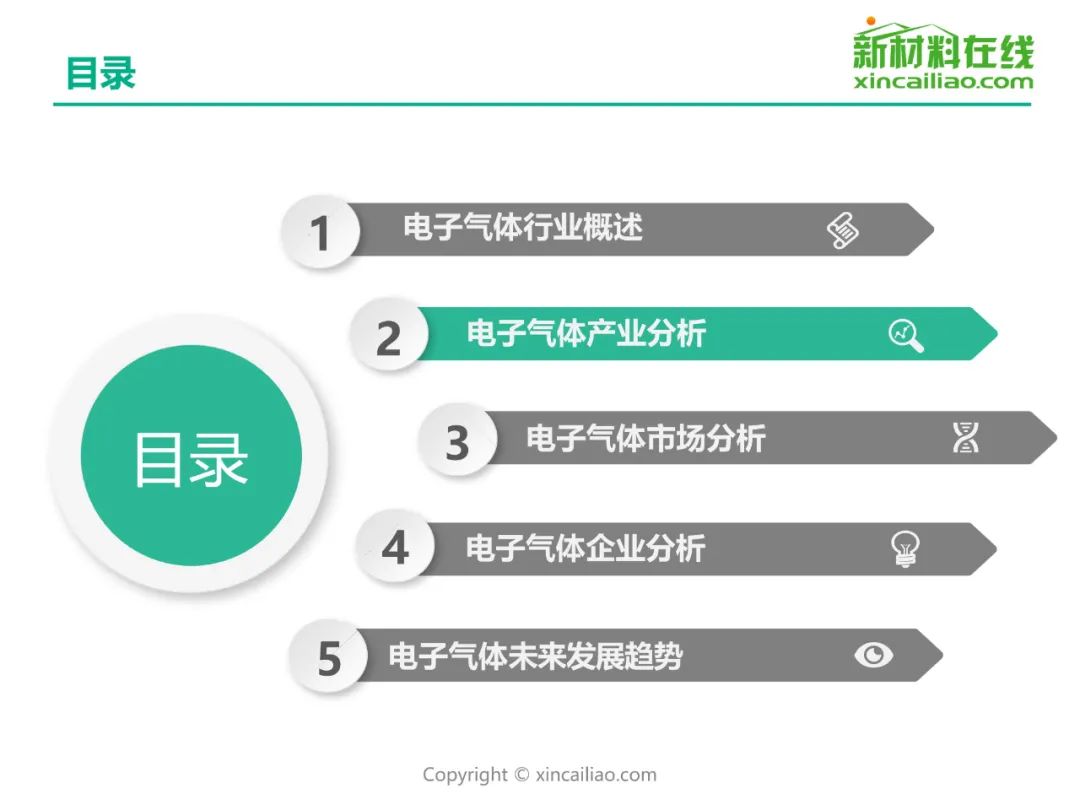 目录

新材料在线
xincailiao.com

目录

1 电子气体行业概述

2 电子气体产业分析

3 电子气体市场分析

4 电子气体企业分析

5 电子气体未来发展趋势

Copyright © xincailiao.com